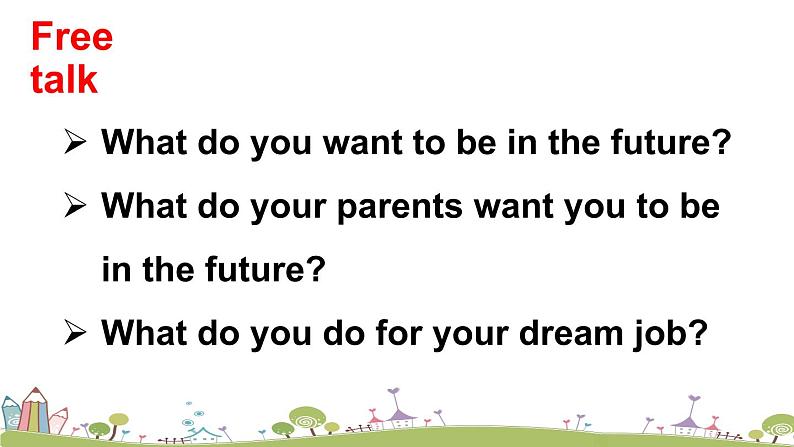 Free talk

➢ What do you want to be in the future?
➢ What do your parents want you to be in the future?
➢ What do you do for your dream job?